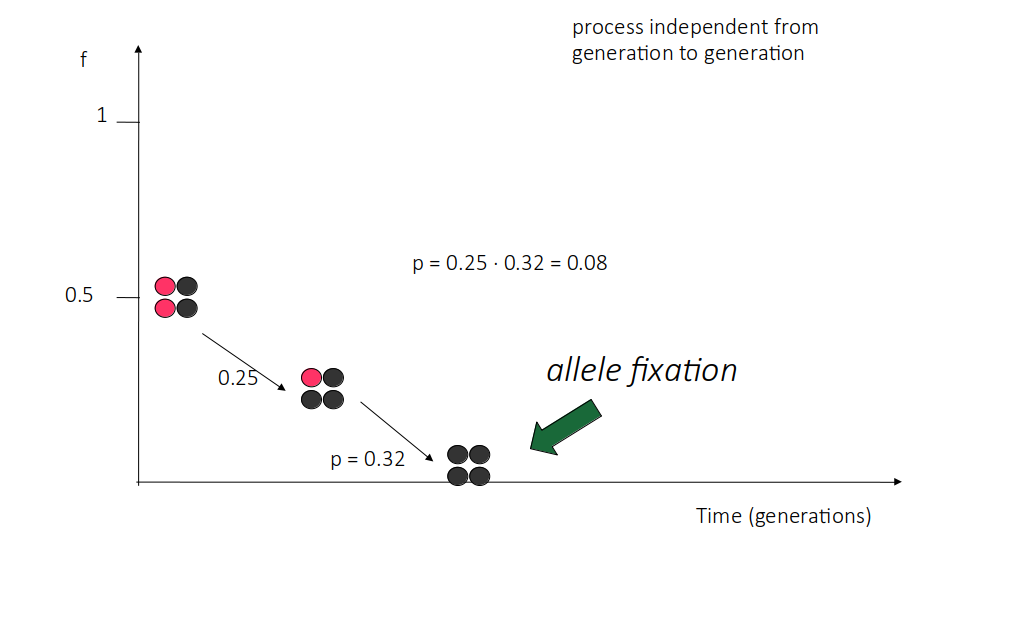 process independent from generation to generation

f

1

0.5

p = 0.25 · 0.32 = 0.08

0.25

allele fixation

p = 0.32

Time (generations)